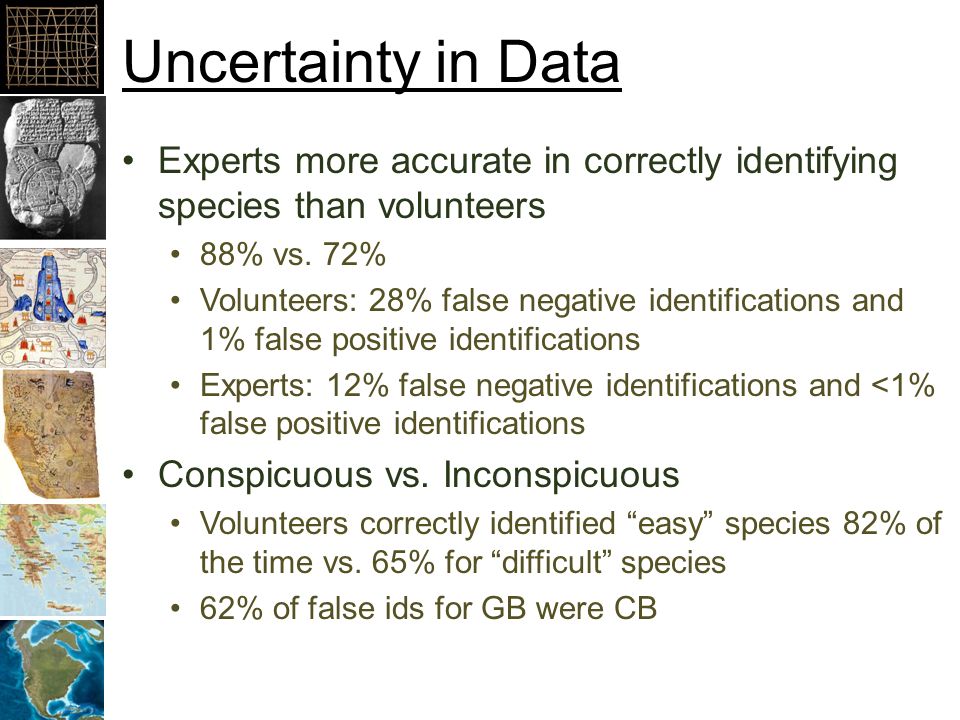 Uncertainty in Data

• Experts more accurate in correctly identifying species than volunteers
  • 88% vs. 72%
  • Volunteers: 28% false negative identifications and 1% false positive identifications
  • Experts: 12% false negative identifications and <1% false positive identifications
• Conspicuous vs. Inconspicuous
  • Volunteers correctly identified “easy” species 82% of the time vs. 65% for “difficult” species
  • 62% of false ids for GB were CB